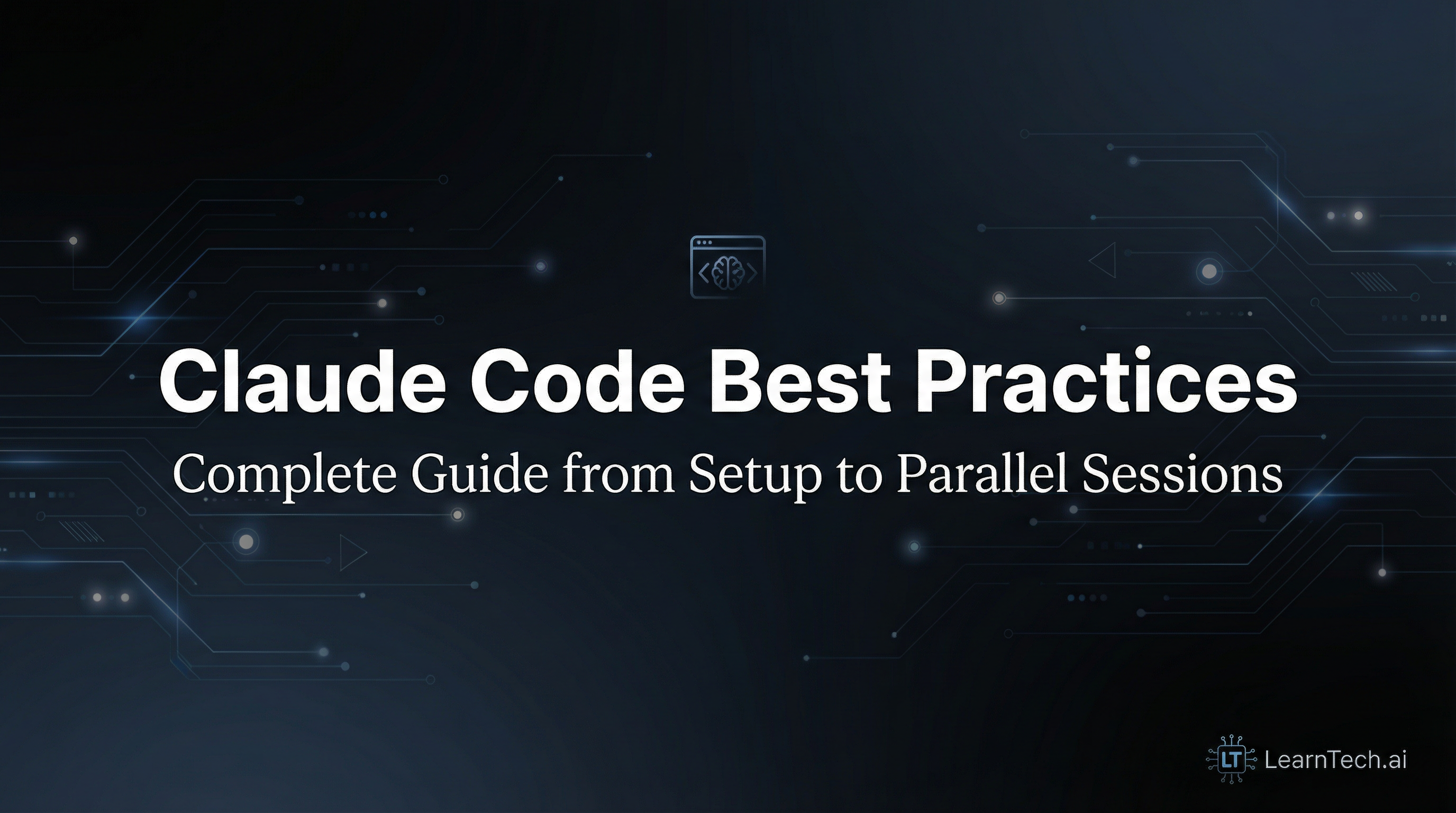 Claude Code Best Practices

Complete Guide from Setup to Parallel Sessions

LT LearnTech.ai